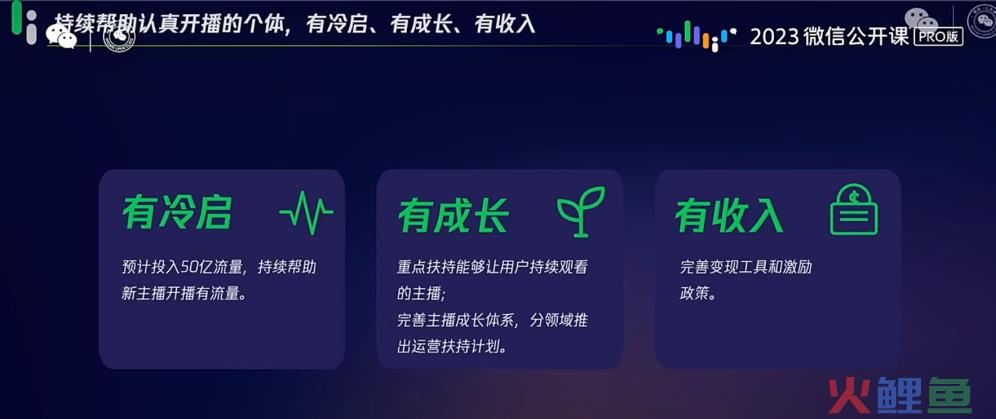 持续帮助认真开播的个体，有冷启、有成长、有收入

2023 微信公开课 PRO版

有冷启

预计投入50亿流量，持续帮助新主播开播有流量。

有成长

重点扶持能够让用户持续观看的主播；
完善主播成长体系，分领域推出运营扶持计划。

有收入

完善变现工具和激励政策。

火鲤鱼